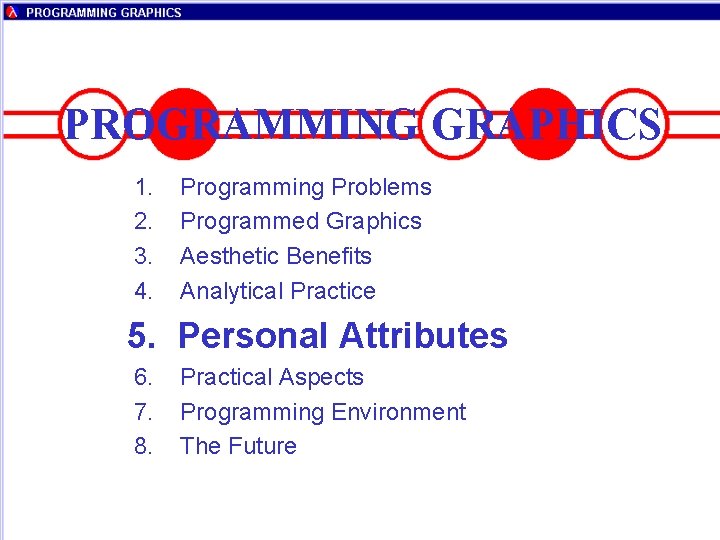 PROGRAMMING GRAPHICS

PROGRAMMING GRAPHICS

1. Programming Problems
2. Programmed Graphics
3. Aesthetic Benefits
4. Analytical Practice
5. Personal Attributes
6. Practical Aspects
7. Programming Environment
8. The Future